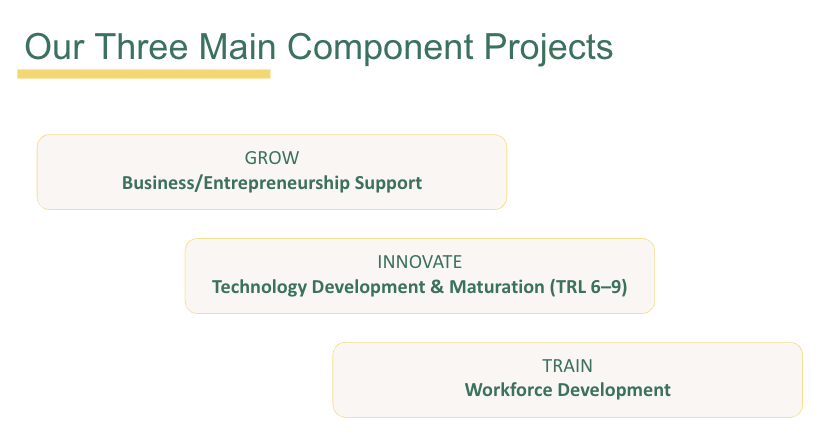 Our Three Main Component Projects

GROW
Business/Entrepreneurship Support

INNOVATE
Technology Development & Maturation (TRL 6–9)

TRAIN
Workforce Development